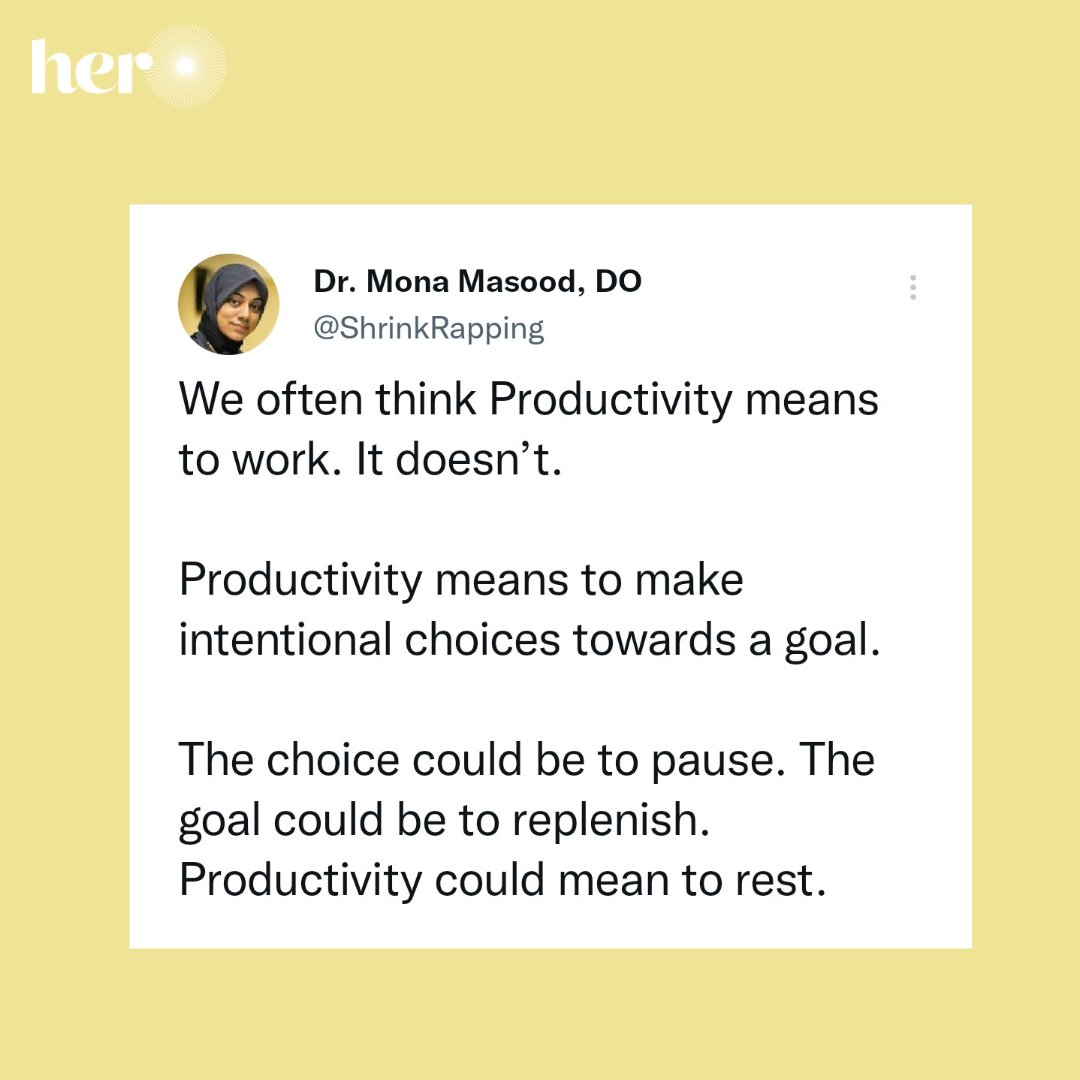 her

Dr. Mona Masood, DO
@ShrinkRapping

We often think Productivity means to work. It doesn’t.

Productivity means to make intentional choices towards a goal.

The choice could be to pause. The goal could be to replenish. Productivity could mean to rest.